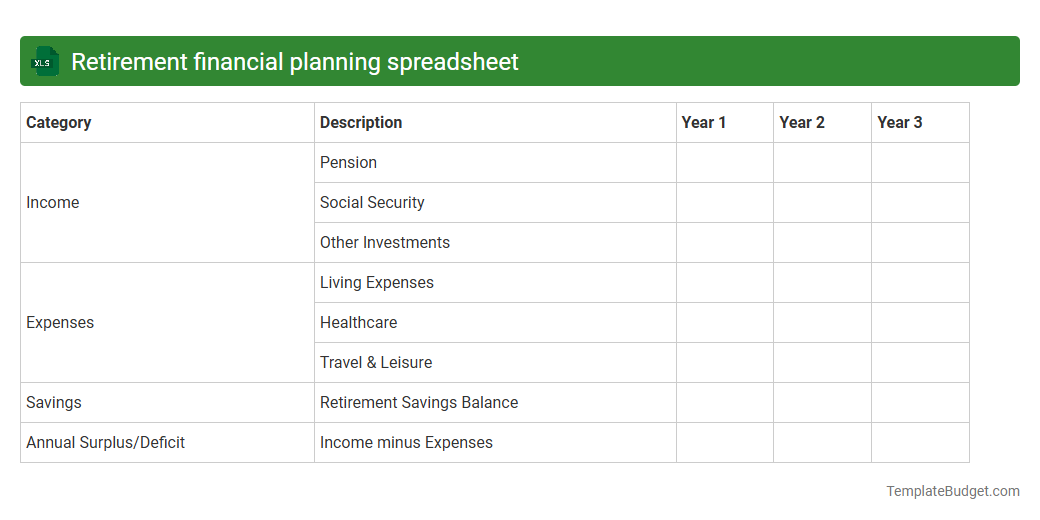 XLS Retirement financial planning spreadsheet

| Category | Description | Year 1 | Year 2 | Year 3 |
|---|---|---|---|---|
| Income | Pension | | | |
| | Social Security | | | |
| | Other Investments | | | |
| Expenses | Living Expenses | | | |
| | Healthcare | | | |
| | Travel & Leisure | | | |
| Savings | Retirement Savings Balance | | | |
| Annual Surplus/Deficit | Income minus Expenses | | | |

TemplateBudget.com